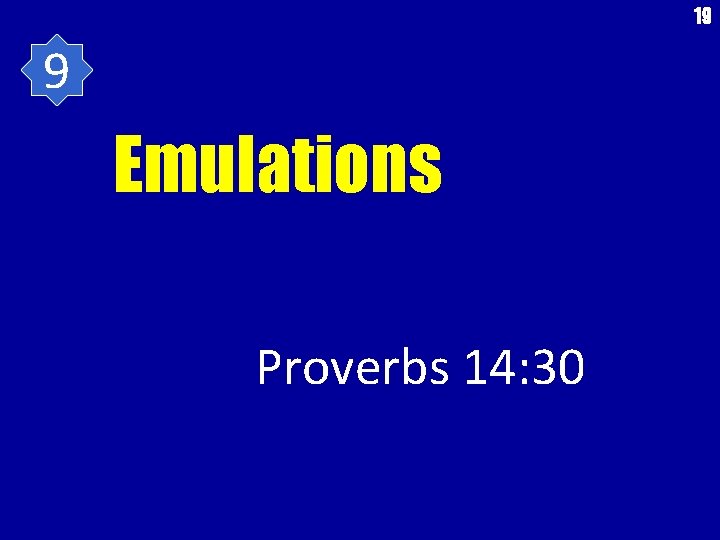 19

9

Emulations

Proverbs 14:30